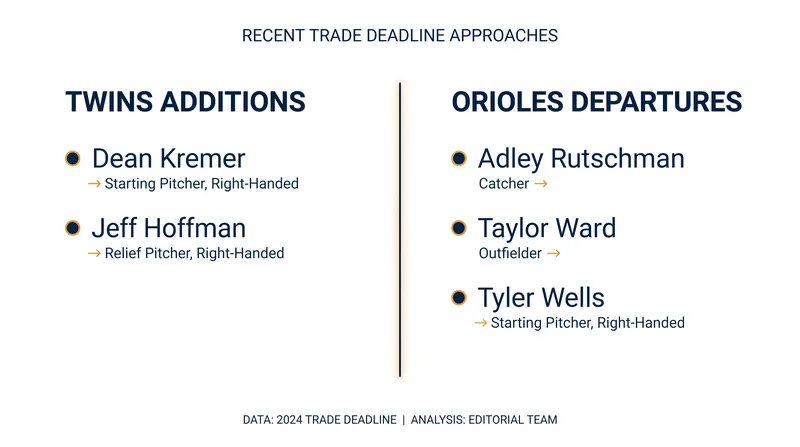 RECENT TRADE DEADLINE APPROACHES

TWINS ADDITIONS

Dean Kremer
→ Starting Pitcher, Right-Handed

Jeff Hoffman
→ Relief Pitcher, Right-Handed

ORIOLES DEPARTURES

Adley Rutschman
Catcher →

Taylor Ward
Outfielder →

Tyler Wells
→ Starting Pitcher, Right-Handed

DATA: 2024 TRADE DEADLINE | ANALYSIS: EDITORIAL TEAM